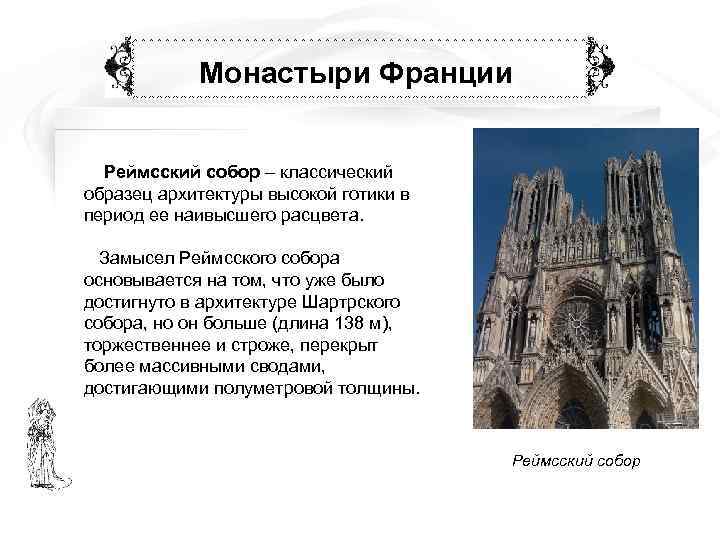 Монастыри Франции

Реймсский собор – классический образец архитектуры высокой готики в период ее наивысшего расцвета.

Замысел Реймсского собора основывается на том, что уже было достигнуто в архитектуре Шартрского собора, но он больше (длина 138 м), торжественнее и строже, перекрыт более массивными сводами, достигающими полуметровой толщины.

Реймсский собор